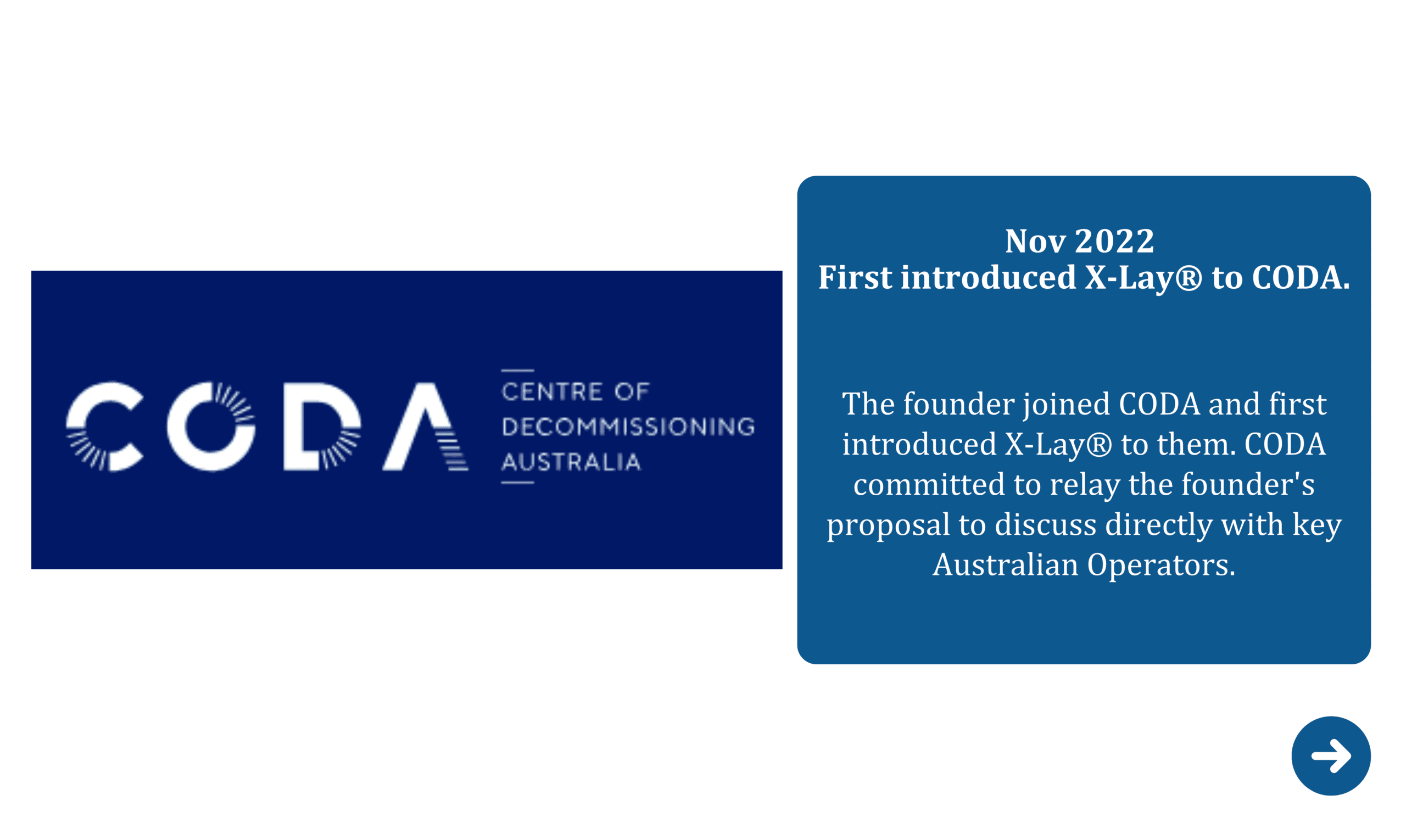 CODA

CENTRE OF DECOMMISSIONING AUSTRALIA

Nov 2022
First introduced X-Lay® to CODA.

The founder joined CODA and first introduced X-Lay® to them. CODA committed to relay the founder's proposal to discuss directly with key Australian Operators.